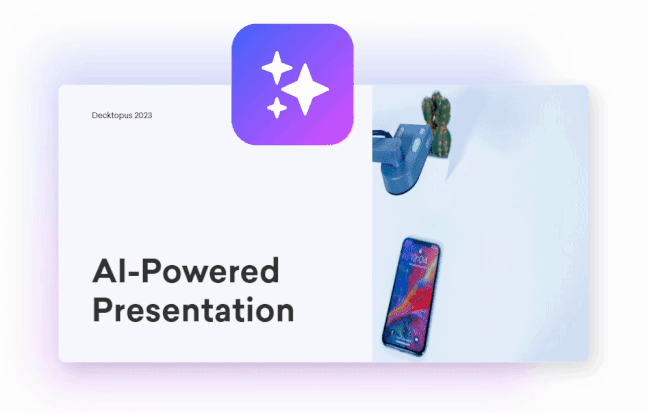 Decktopus 2023

AI-Powered Presentation